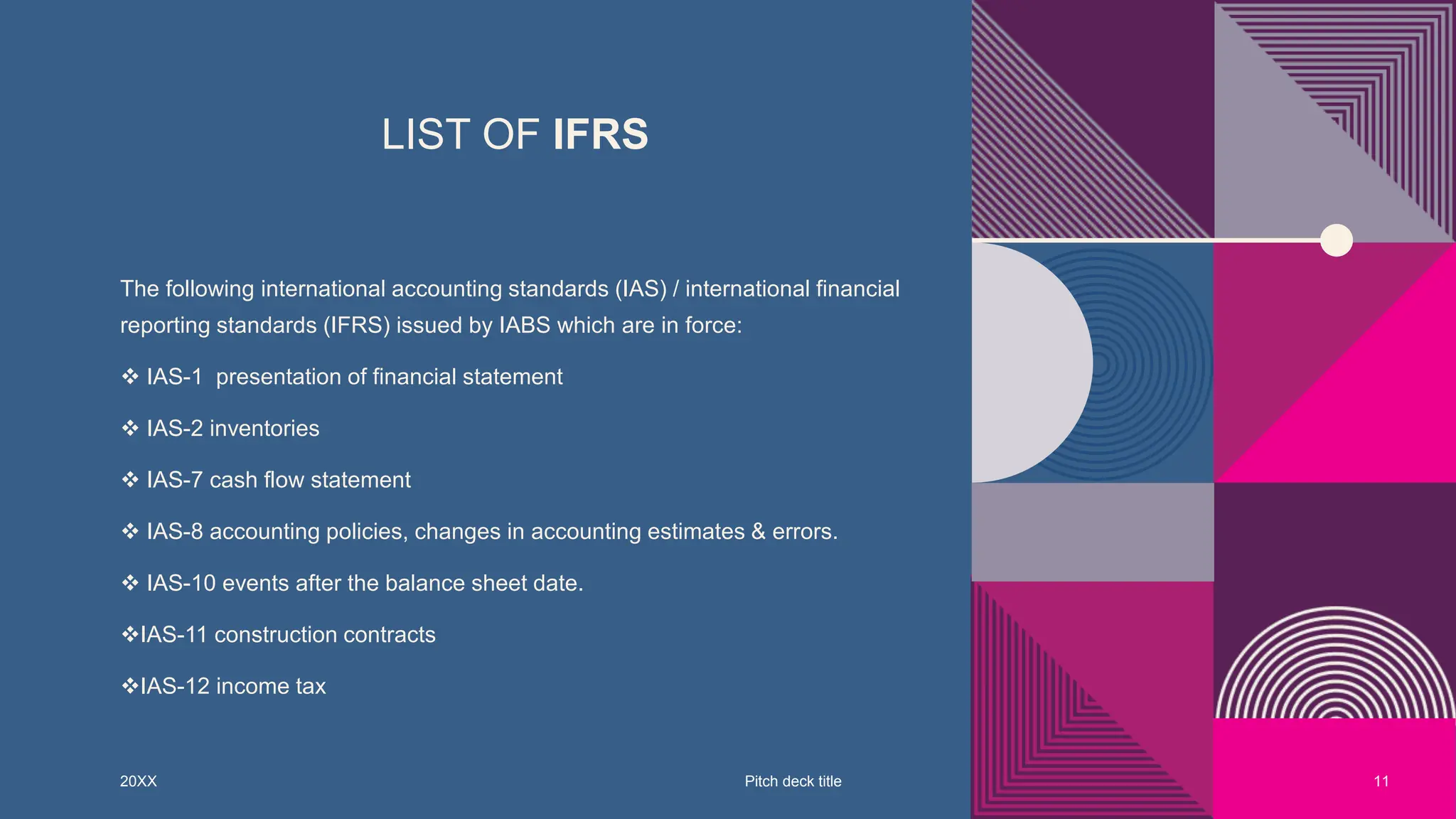 LIST OF IFRS

The following international accounting standards (IAS) / international financial reporting standards (IFRS) issued by IABS which are in force:

❖ IAS-1 presentation of financial statement

❖ IAS-2 inventories

❖ IAS-7 cash flow statement

❖ IAS-8 accounting policies, changes in accounting estimates & errors.

❖ IAS-10 events after the balance sheet date.

❖IAS-11 construction contracts

❖IAS-12 income tax

20XX

Pitch deck title

11